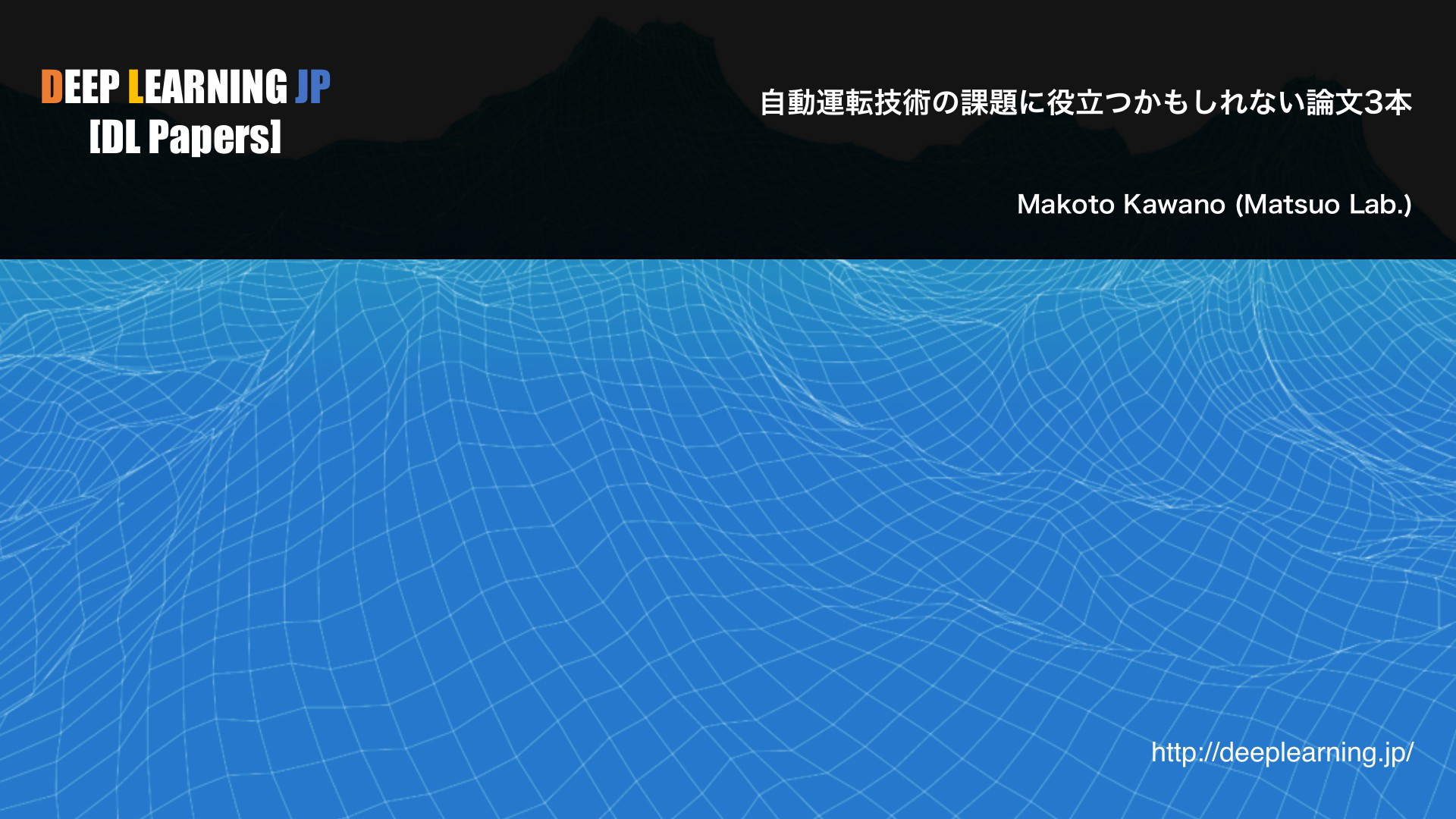 DEEP LEARNING JP
[DL Papers]

自動運転技術の課題に役立つかもしれない論文3本

Makoto Kawano (Matsuo Lab.)

http://deeplearning.jp/